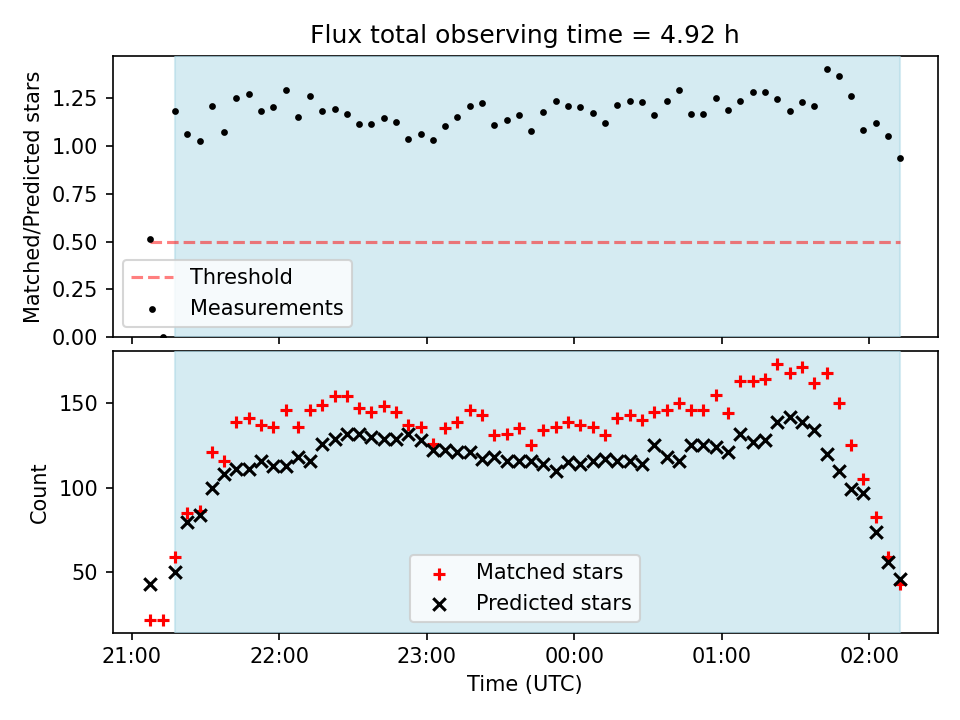 Flux total observing time = 4.92 h

Matched/Predicted stars

1.25
1.00
0.75
0.50
0.25
0.00

Threshold
Measurements

Count

150
100
50

Matched stars
Predicted stars

21:00
22:00
23:00
00:00
01:00
02:00

Time (UTC)